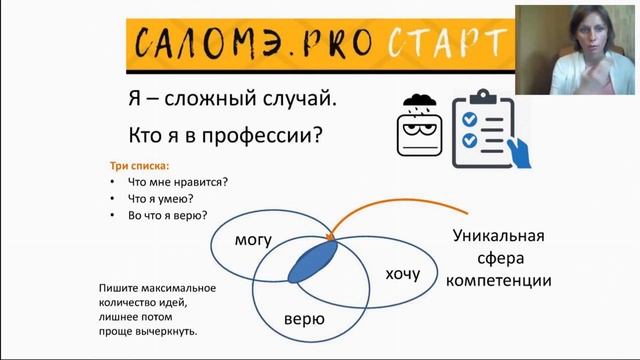 САЛОМЭ.PRO СТАРТ

Я – сложный случай.

Кто я в профессии?

Три списка:
• Что мне нравится?
• Что я умею?
• Во что я верю?

могу

хочу

верю

Уникальная сфера компетенции

Пишите максимальное количество идей, лишнее потом проще вычеркнуть.